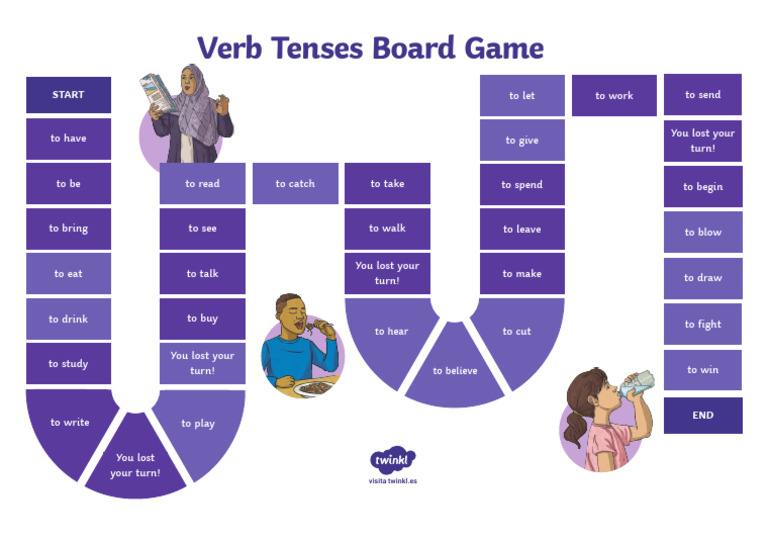 Verb Tenses Board Game

START

to have

to be

to bring

to eat

to drink

to study

to write

You lost your turn!

to play

You lost your turn!

to buy

to talk

to see

to read

to catch

to take

to walk

You lost your turn!

to hear

to believe

to cut

to make

to leave

to spend

to give

to let

to work

to send

You lost your turn!

to begin

to blow

to draw

to fight

to win

END

twinkl
visita twinkl.es